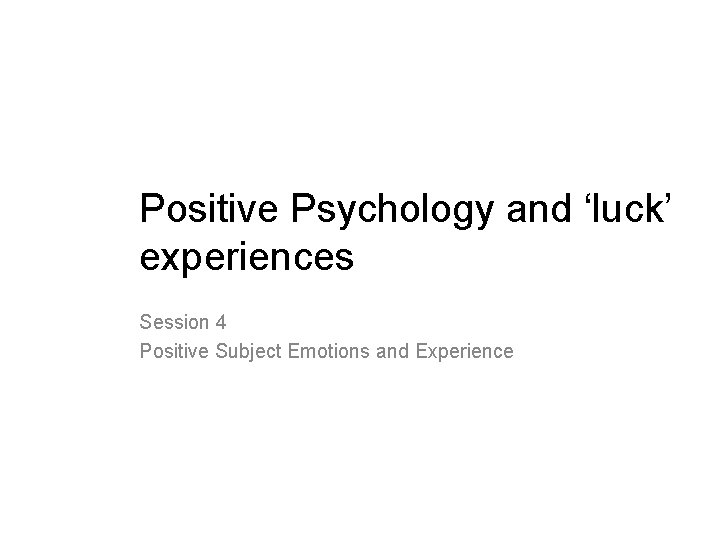 Positive Psychology and ‘luck’ experiences

Session 4
Positive Subject Emotions and Experience